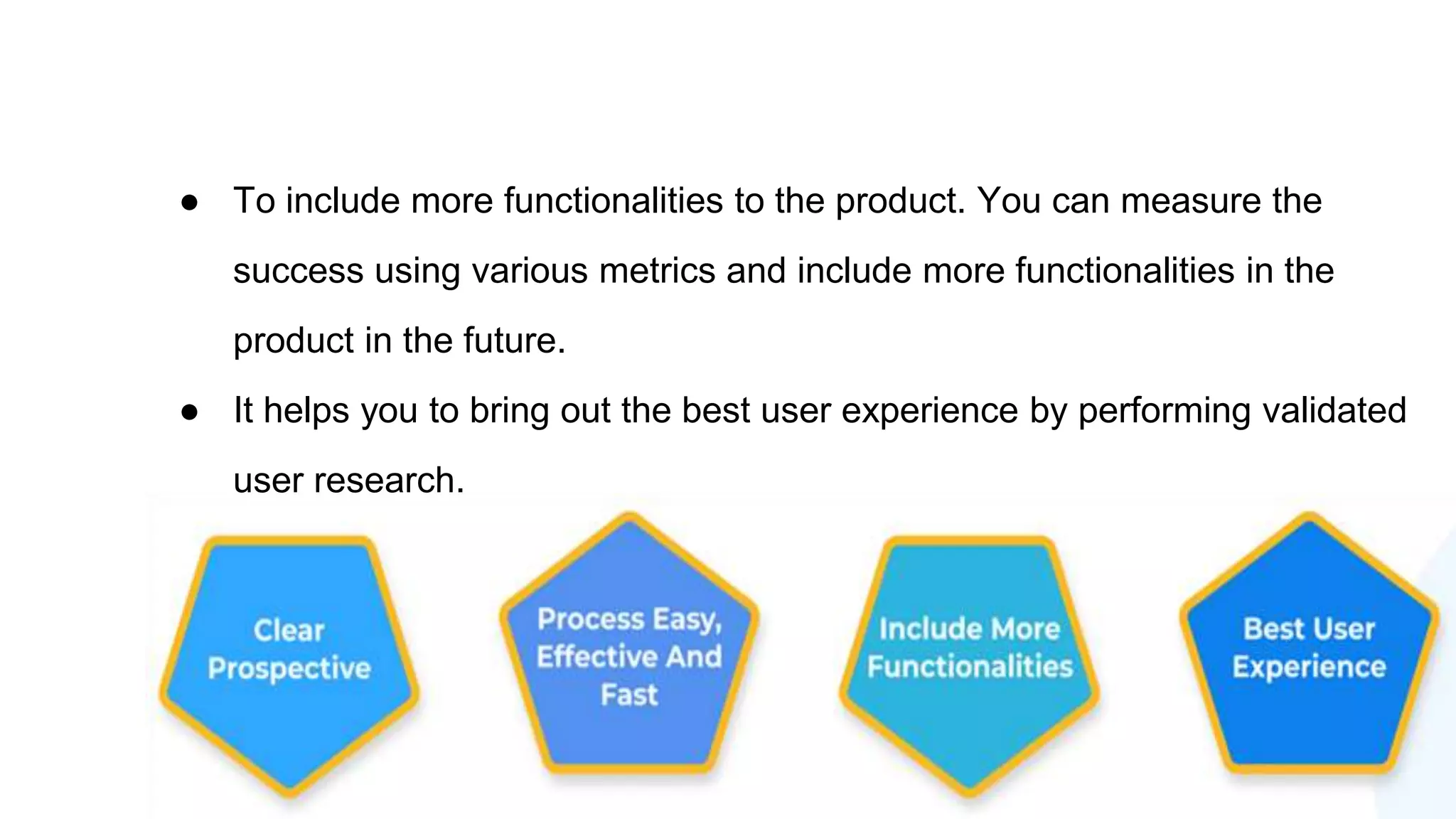 ● To include more functionalities to the product. You can measure the success using various metrics and include more functionalities in the product in the future.

● It helps you to bring out the best user experience by performing validated user research.

Clear Prospective

Process Easy, Effective And Fast

Include More Functionalities

Best User Experience